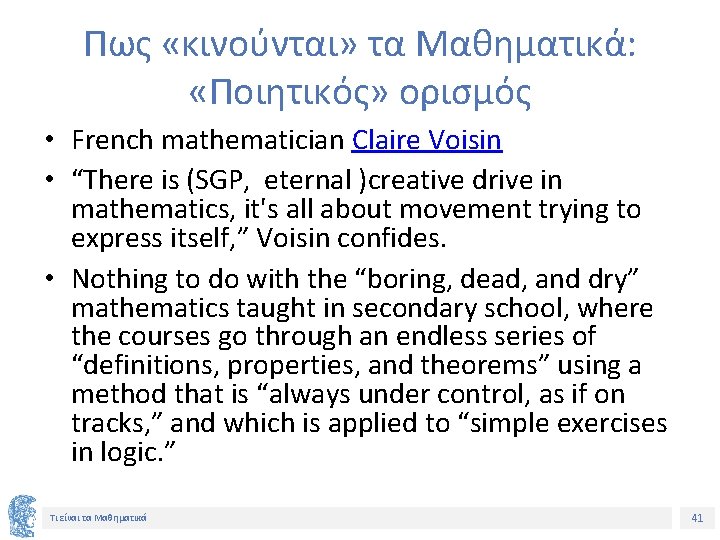 Πως «κινούνται» τα Μαθηματικά: «Ποιητικός» ορισμός

• French mathematician Claire Voisin

• “There is (SGP, eternal )creative drive in mathematics, it's all about movement trying to express itself,” Voisin confides.

• Nothing to do with the “boring, dead, and dry” mathematics taught in secondary school, where the courses go through an endless series of “definitions, properties, and theorems” using a method that is “always under control, as if on tracks,” and which is applied to “simple exercises in logic.”

Τι είναι τα Μαθηματικά

41